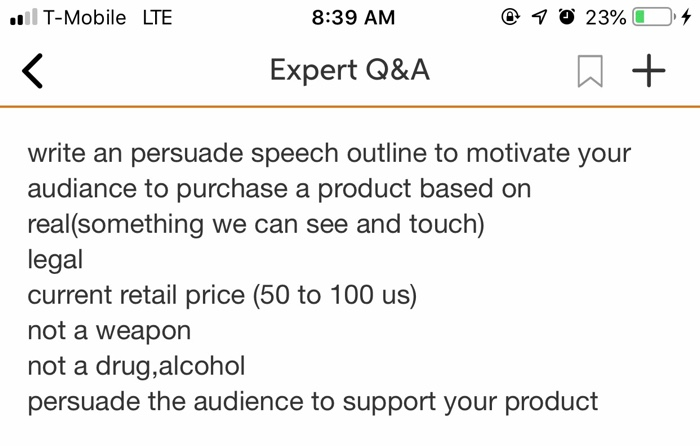 T-Mobile LTE 8:39 AM 23%

Expert Q&A

write an persuade speech outline to motivate your audiance to purchase a product based on
real(something we can see and touch)
legal
current retail price (50 to 100 us)
not a weapon
not a drug,alcohol
persuade the audience to support your product